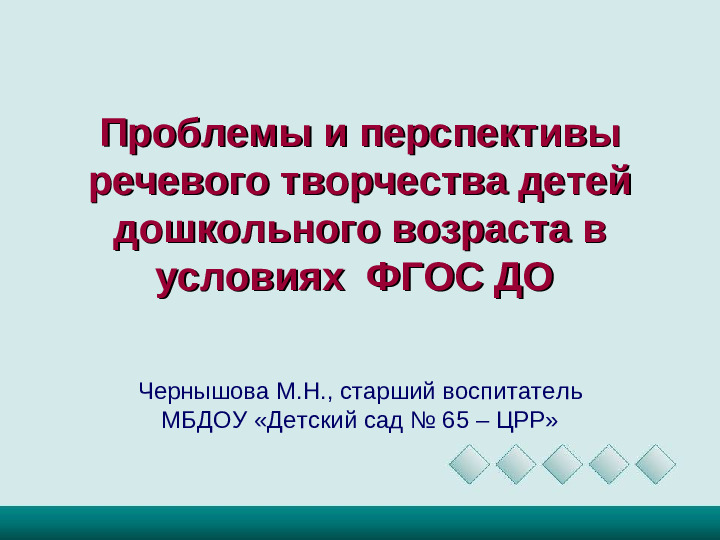 Проблемы и перспективы речевого творчества детей дошкольного возраста в условиях ФГОС ДО

Чернышова М.Н., старший воспитатель
МБДОУ «Детский сад № 65 – ЦРР»